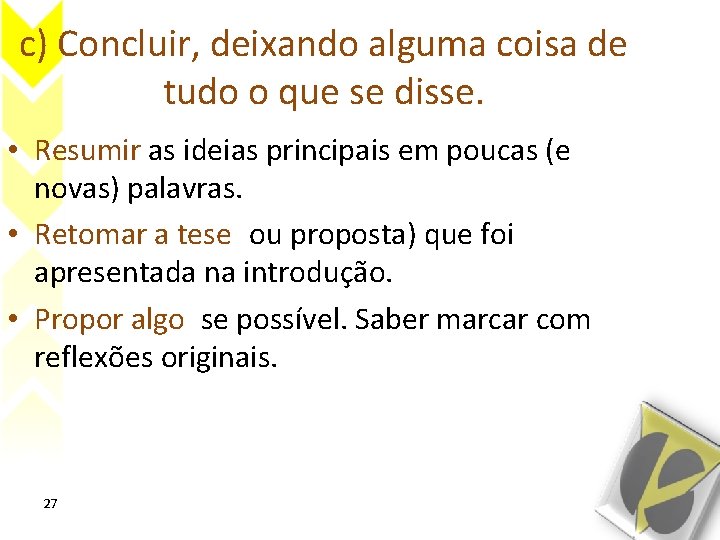 c) Concluir, deixando alguma coisa de tudo o que se disse.

• Resumir as ideias principais em poucas (e novas) palavras.

• Retomar a tese ou proposta) que foi apresentada na introdução.

• Propor algo se possível. Saber marcar com reflexões originais.

27